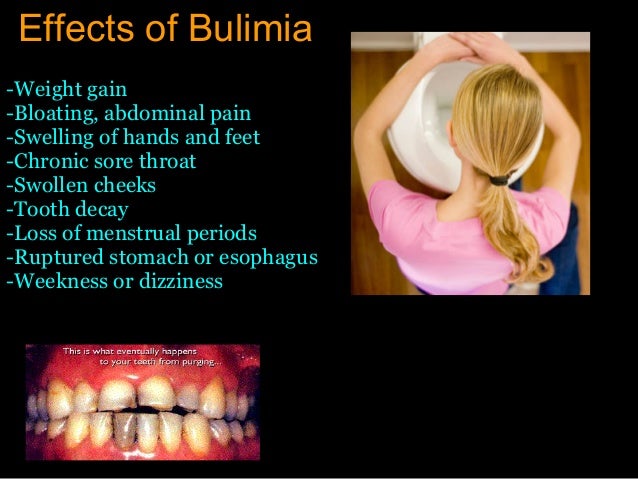 Effects of Bulimia

-Weight gain
-Bloating, abdominal pain
-Swelling of hands and feet
-Chronic sore throat
-Swollen cheeks
-Tooth decay
-Loss of menstrual periods
-Ruptured stomach or esophagus
-Weekness or dizziness

This is what eventually happens to your teeth from purging...